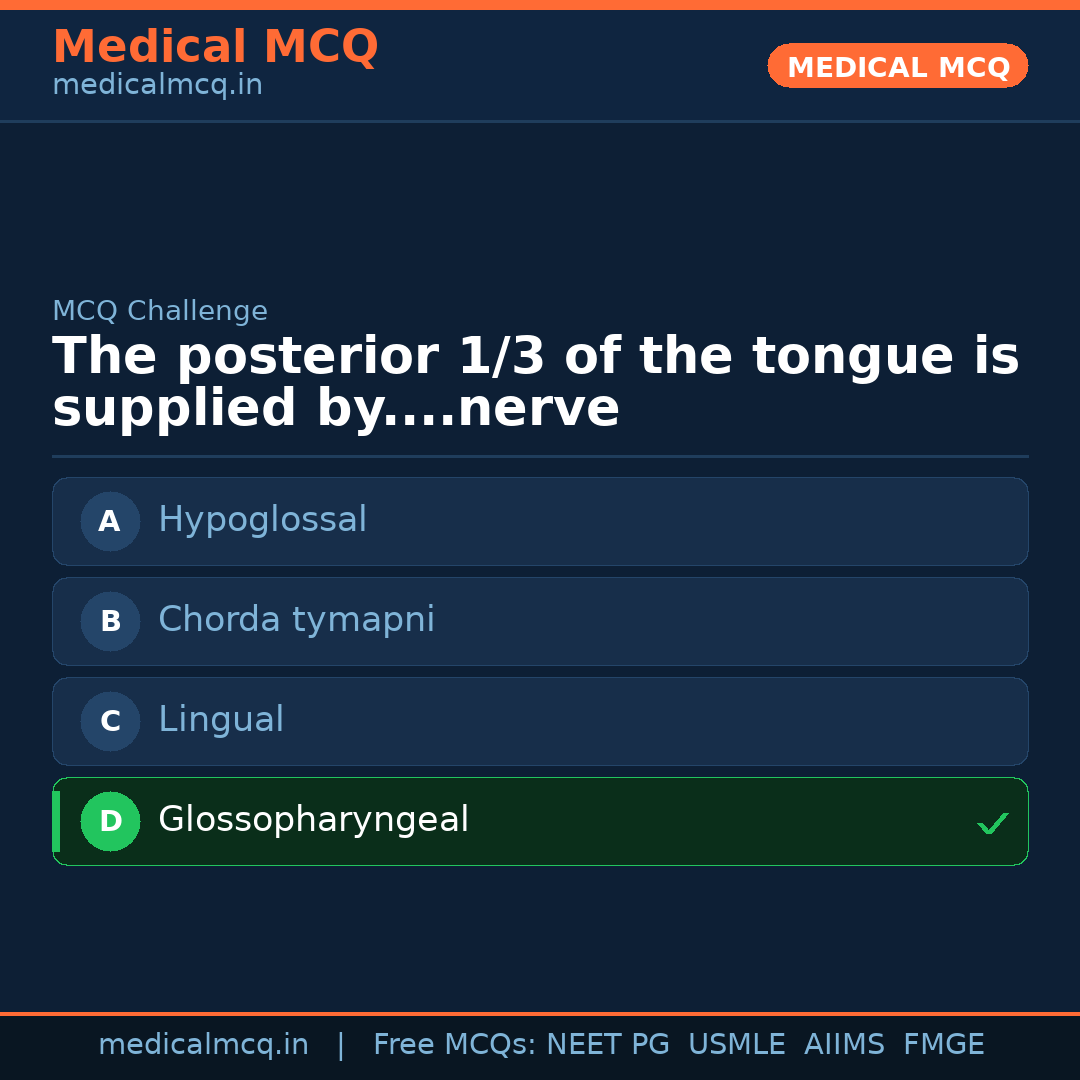 Medical MCQ
medicalmcq.in

MEDICAL MCQ

MCQ Challenge

The posterior 1/3 of the tongue is supplied by....nerve

A Hypoglossal

B Chorda tymapni

C Lingual

D Glossopharyngeal ✓

medicalmcq.in | Free MCQs: NEET PG USMLE AIIMS FMGE